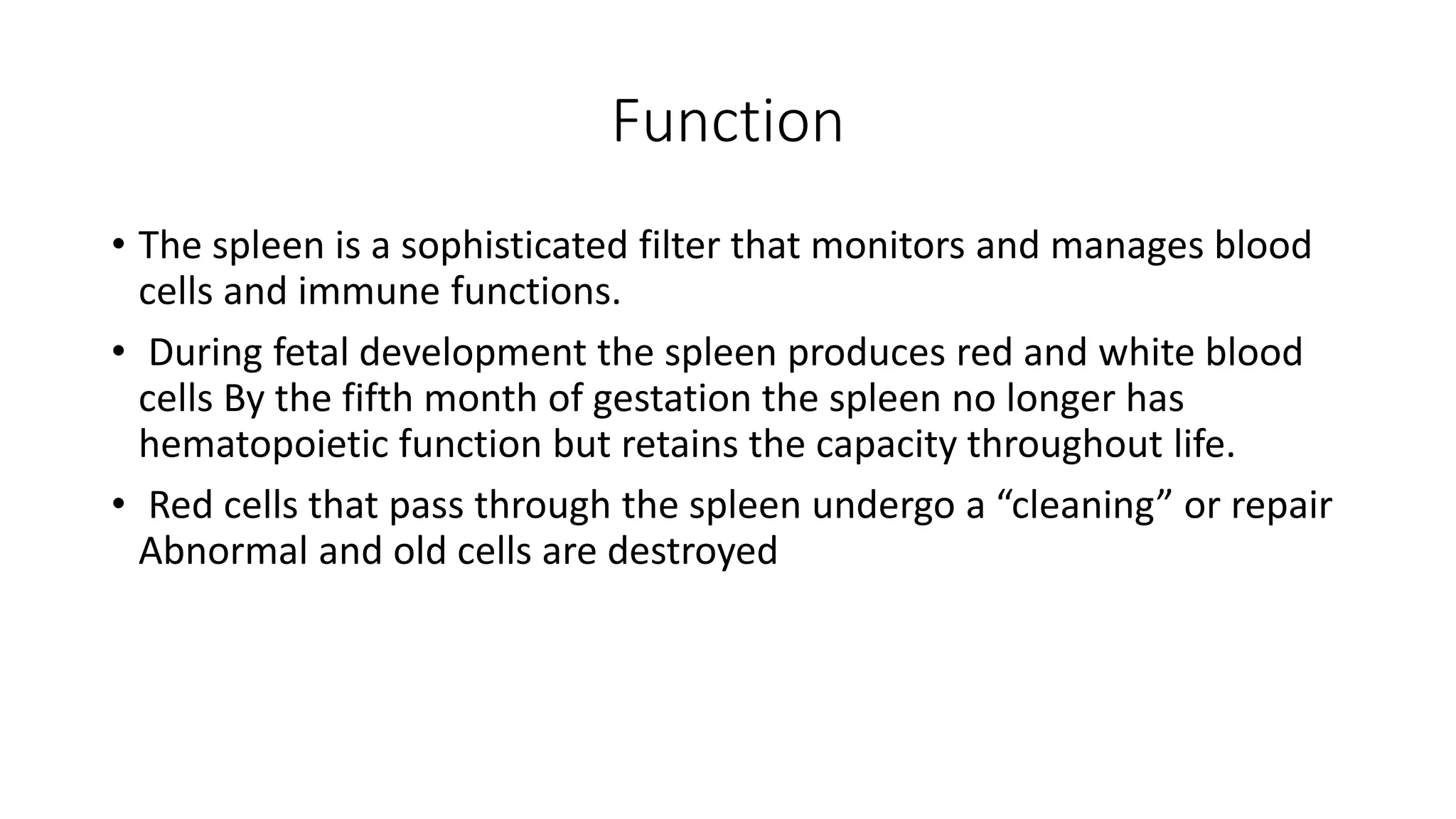 Function

• The spleen is a sophisticated filter that monitors and manages blood cells and immune functions.

• During fetal development the spleen produces red and white blood cells By the fifth month of gestation the spleen no longer has hematopoietic function but retains the capacity throughout life.

• Red cells that pass through the spleen undergo a “cleaning” or repair Abnormal and old cells are destroyed